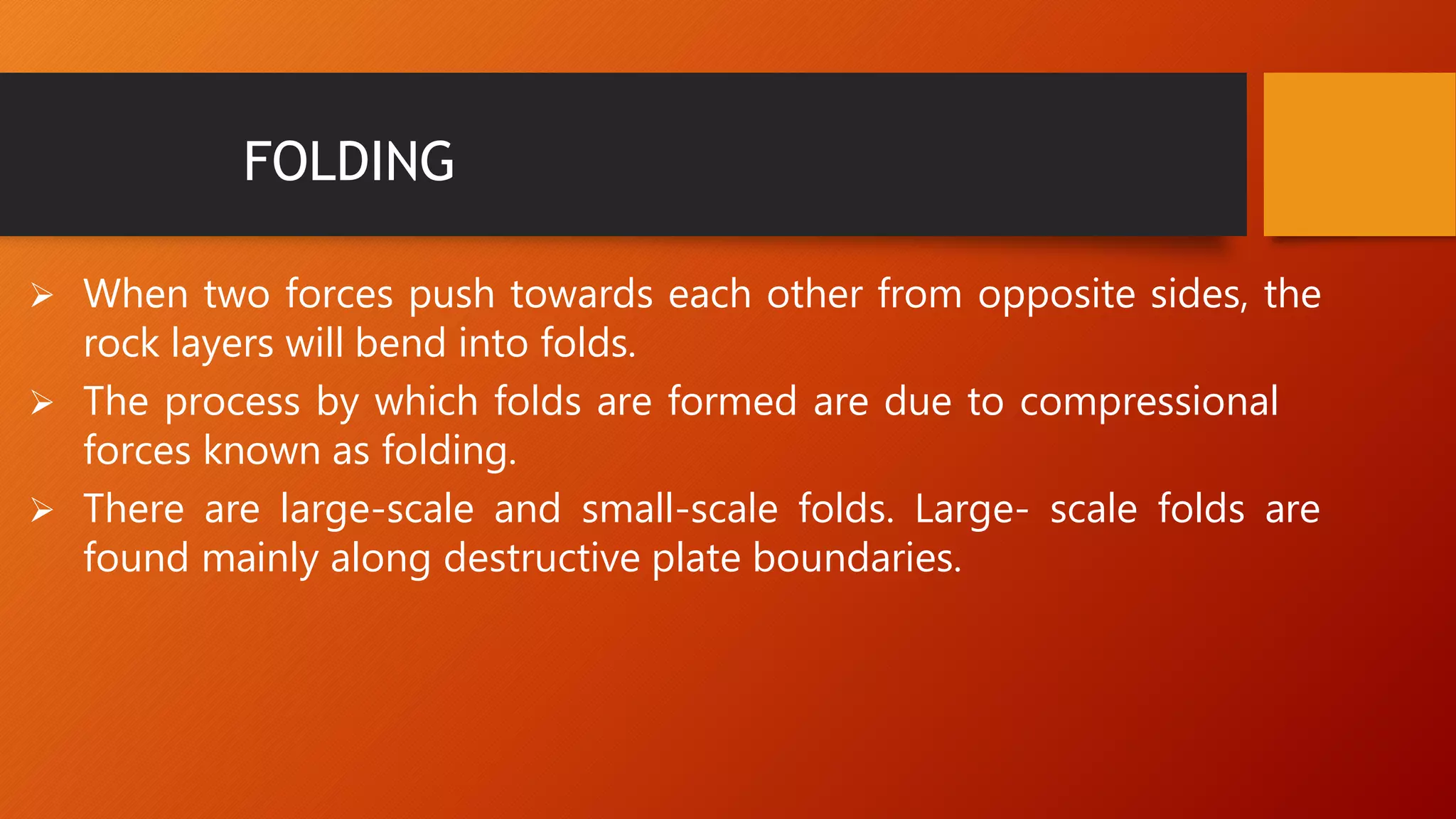 FOLDING

➢ When two forces push towards each other from opposite sides, the rock layers will bend into folds.

➢ The process by which folds are formed are due to compressional forces known as folding.

➢ There are large-scale and small-scale folds. Large- scale folds are found mainly along destructive plate boundaries.